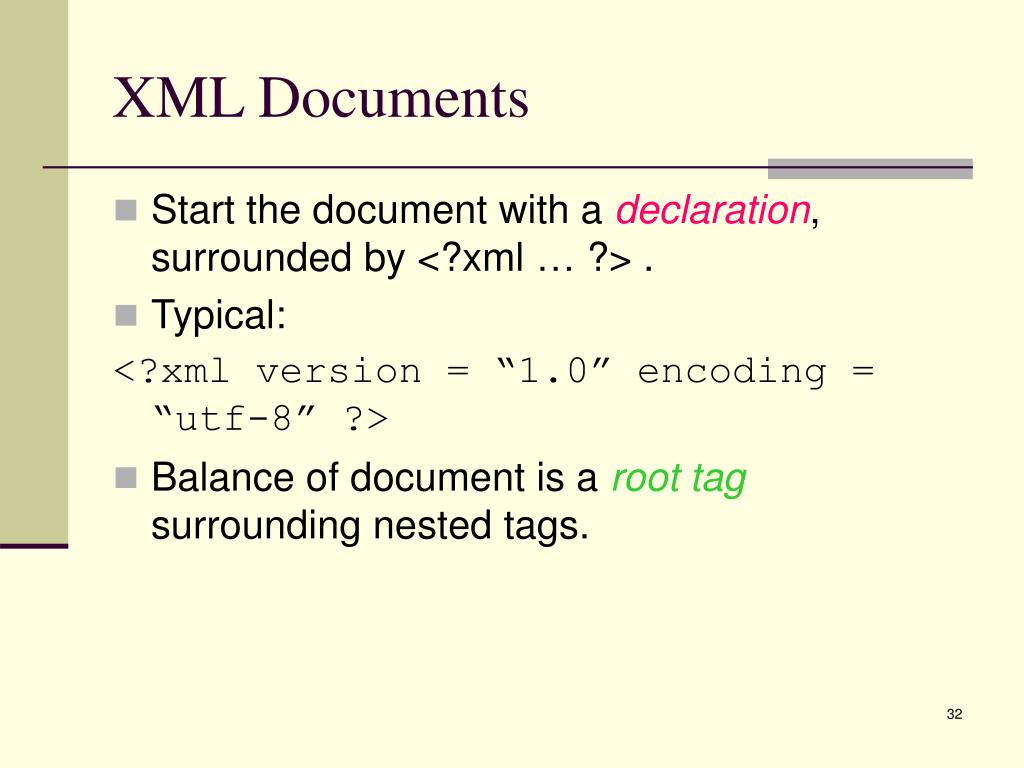 XML Documents

Start the document with a declaration, surrounded by <?xml … ?> .

Typical:

<?xml version = “1.0” encoding = “utf-8” ?>

Balance of document is a root tag surrounding nested tags.

32